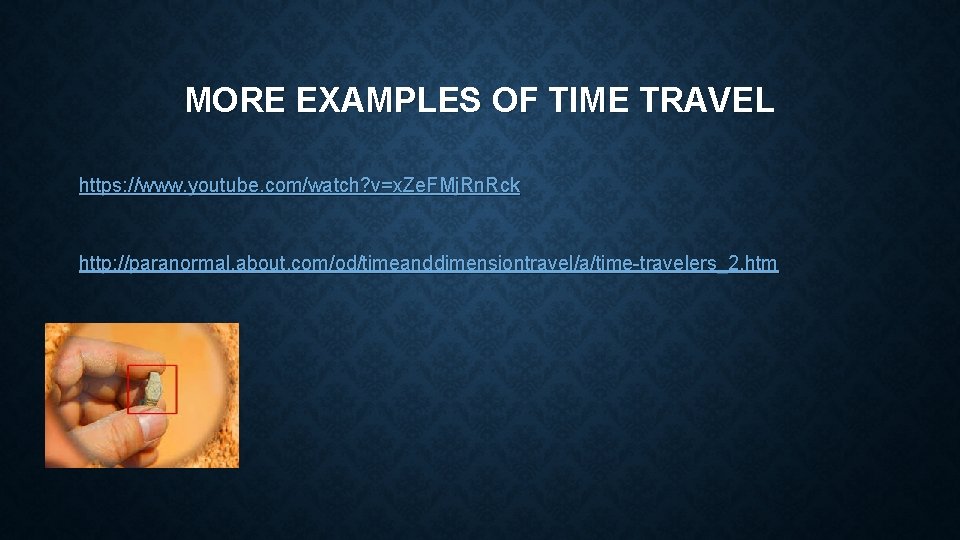 MORE EXAMPLES OF TIME TRAVEL

https://www.youtube.com/watch?v=xZeFMjRnRck

http://paranormal.about.com/od/timeanddimensiontravel/a/time-travelers_2.htm